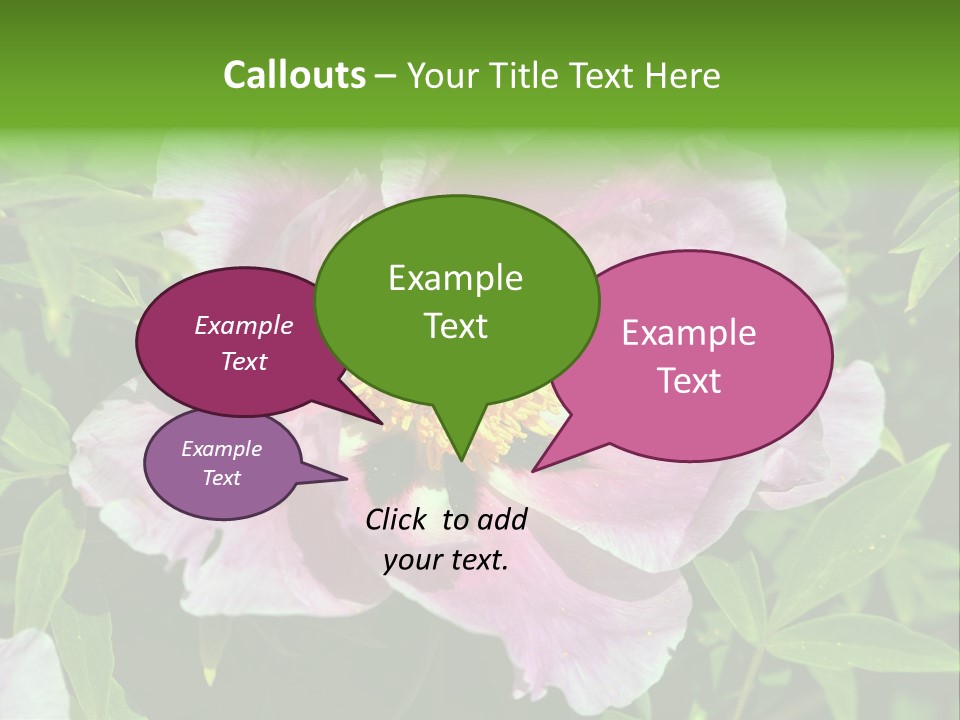 Callouts – Your Title Text Here

Example Text

Example Text

Example Text

Example Text

Click to add your text.